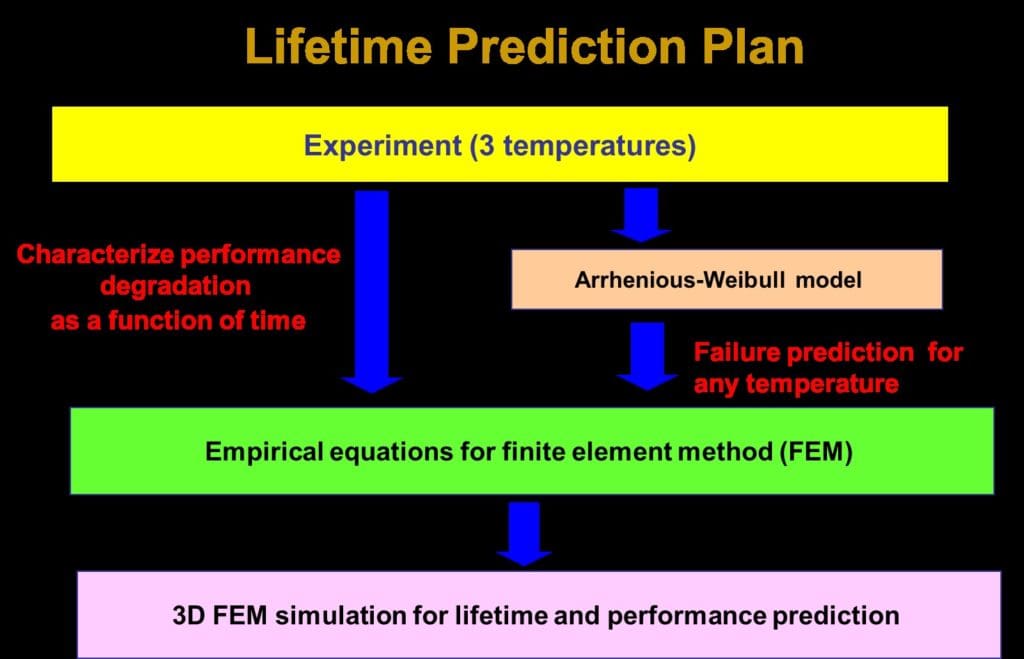 Lifetime Prediction Plan

Experiment (3 temperatures)

Characterize performance degradation as a function of time

Arrhenious-Weibull model

Failure prediction for any temperature

Empirical equations for finite element method (FEM)

3D FEM simulation for lifetime and performance prediction